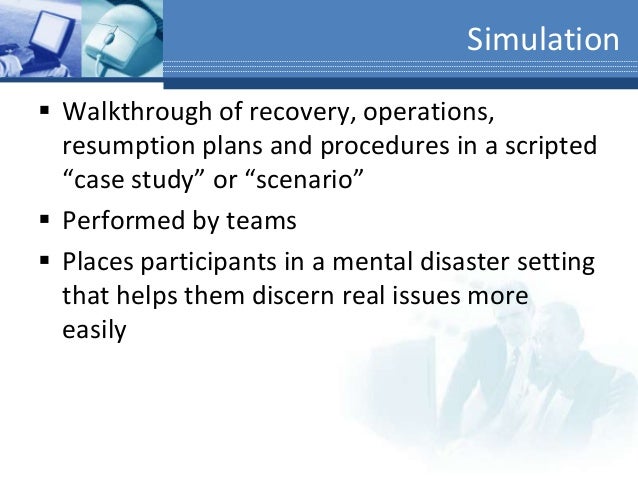 Simulation

▪ Walkthrough of recovery, operations, resumption plans and procedures in a scripted “case study” or “scenario”

▪ Performed by teams

▪ Places participants in a mental disaster setting that helps them discern real issues more easily